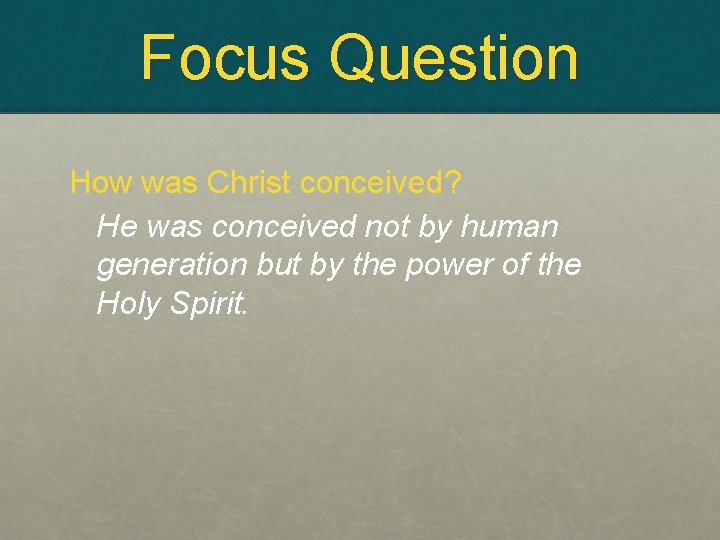 Focus Question

How was Christ conceived?

He was conceived not by human generation but by the power of the Holy Spirit.